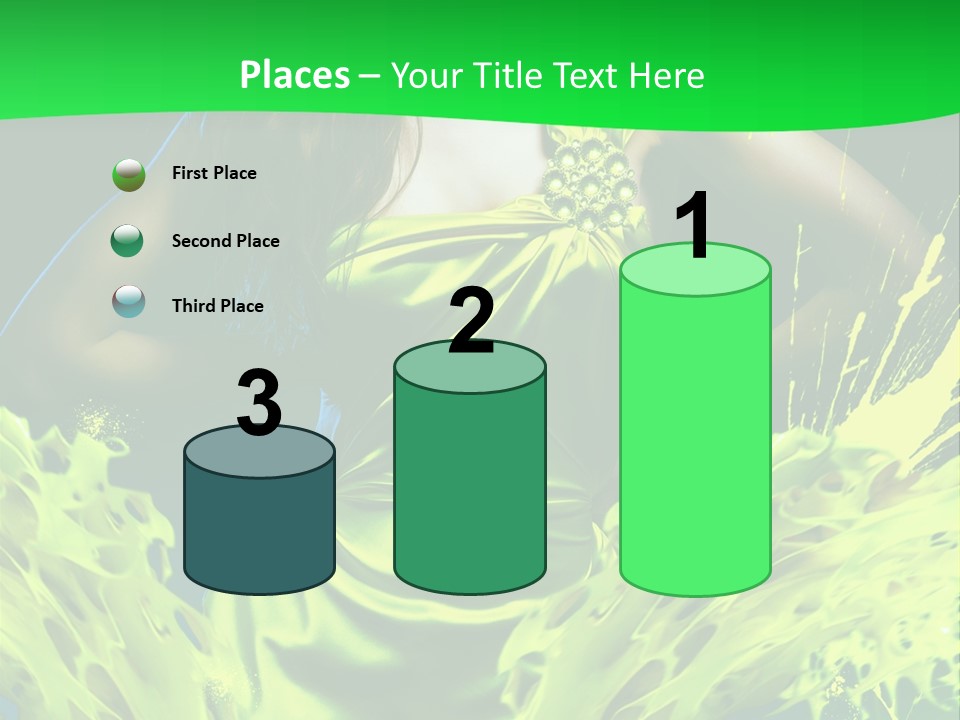 Places – Your Title Text Here

First Place

Second Place

Third Place

3

2

1